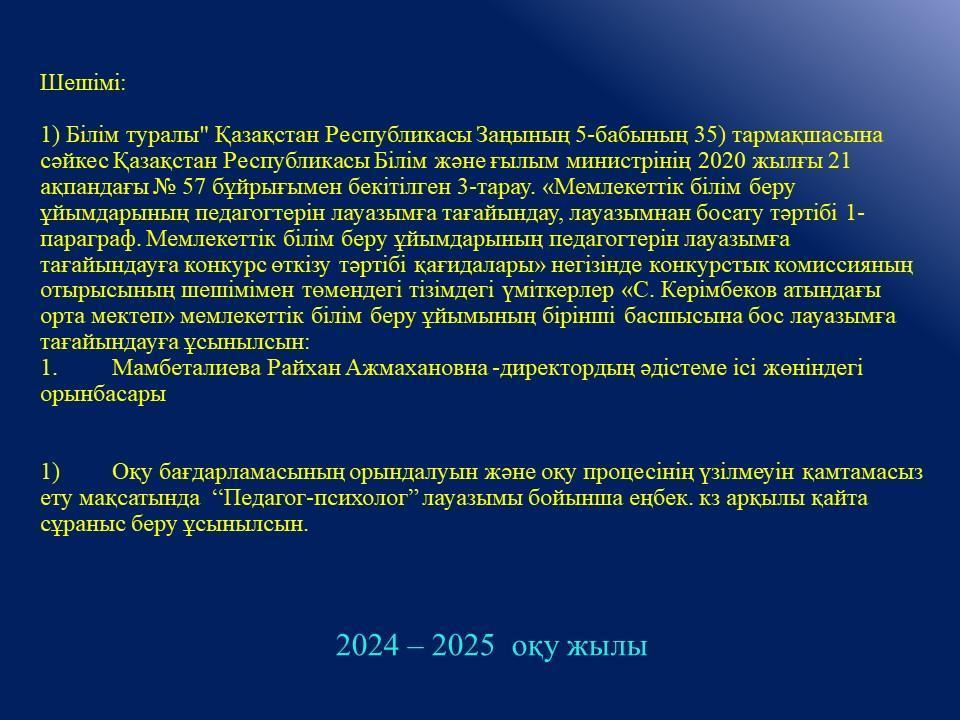 Шешімі:

1) Білім туралы" Қазақстан Республикасы Заңының 5-бабының 35) тармақшасына сәйкес Қазақстан Республикасы Білім және ғылым министрінің 2020 жылғы 21 ақпандағы № 57 бұйрығымен бекітілген 3-тарау. «Мемлекеттік білім беру ұйымдарының педагогтерін лауазымға тағайындау, лауазымнан босату тәртібі 1-параграф. Мемлекеттік білім беру ұйымдарының педагогтерін лауазымға тағайындауға конкурс өткізу тәртібі қағидалары» негізінде конкурстық комиссияның отырысының шешімімен төмендегі тізімдегі үміткерлер «С. Керімбеков атындағы орта мектеп» мемлекеттік білім беру ұйымының бірінші басшысына бос лауазымға тағайындауға ұсынылсын:
1. Мамбеталиева Райхан Ажмахановна -директордың әдістеме ісі жөніндегі орынбасары

1) Оқу бағдарламасының орындалуын және оқу процесінің үзілмеуін қамтамасыз ету мақсатында “Педагог-психолог” лауазымы бойынша еңбек. кз арқылы қайта сұраныс беру ұсынылсын.

2024 – 2025 оқу жылы